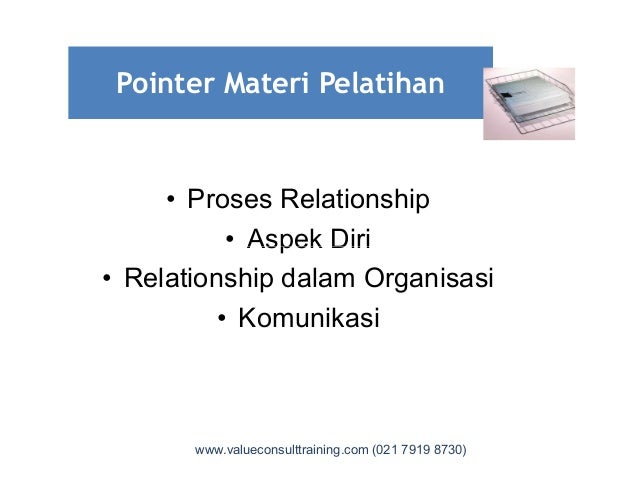 Pointer Materi Pelatihan

• Proses Relationship
• Aspek Diri
• Relationship dalam Organisasi
• Komunikasi

www.valueconsulttraining.com (021 7919 8730)